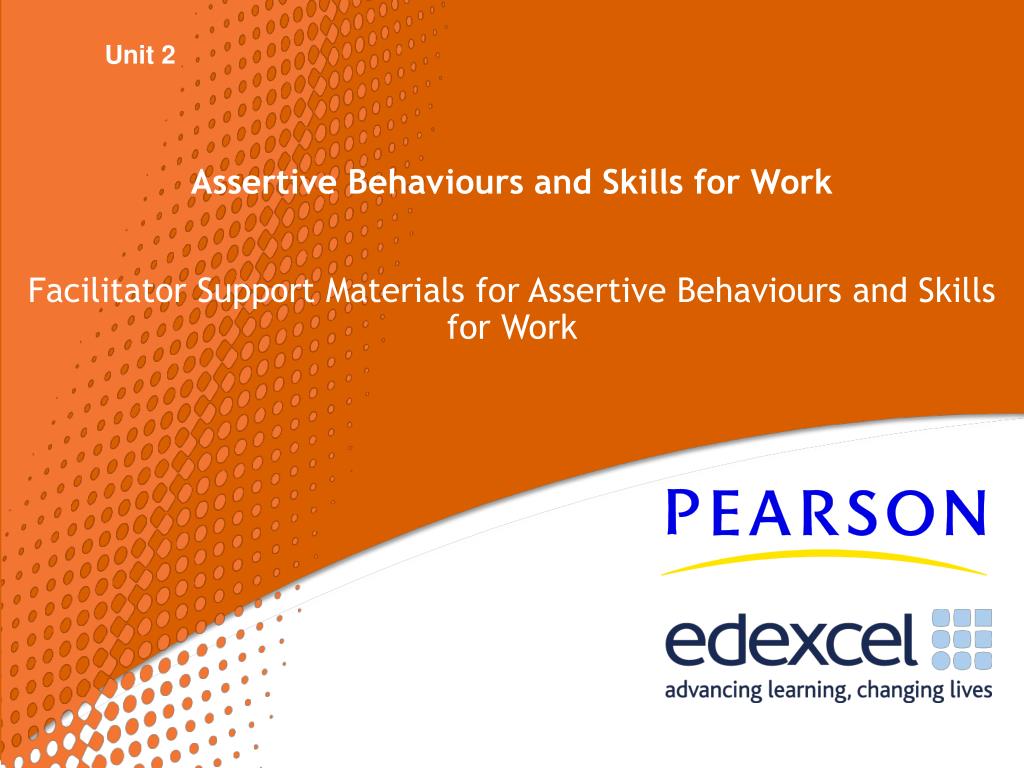 Unit 2

Assertive Behaviours and Skills for Work

Facilitator Support Materials for Assertive Behaviours and Skills for Work

PEARSON

edexcel

advancing learning, changing lives